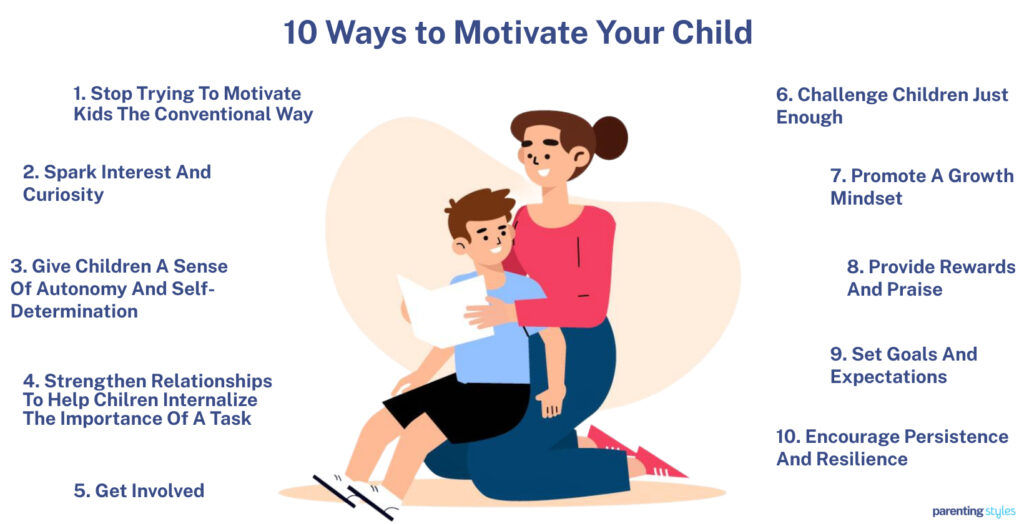 10 Ways to Motivate Your Child

1. Stop Trying To Motivate Kids The Conventional Way

2. Spark Interest And Curiosity

3. Give Children A Sense Of Autonomy And Self-Determination

4. Strengthen Relationships To Help Chilren Internalize The Importance Of A Task

5. Get Involved

6. Challenge Children Just Enough

7. Promote A Growth Mindset

8. Provide Rewards And Praise

9. Set Goals And Expectations

10. Encourage Persistence And Resilience

parenting styles